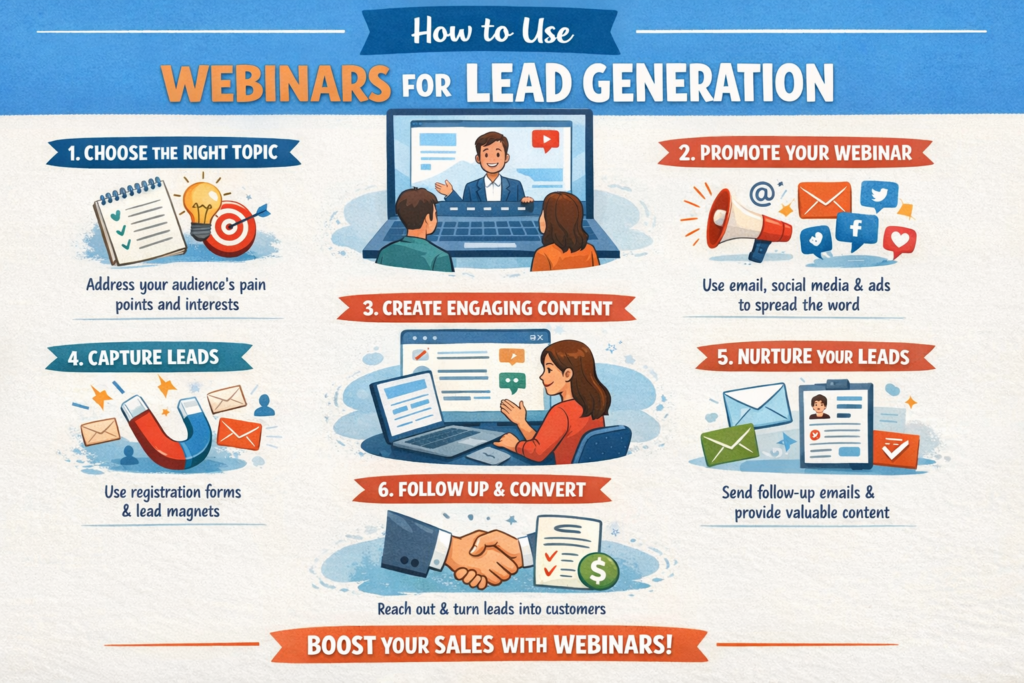 How to Use
WEBINARS FOR LEAD GENERATION

1. CHOOSE THE RIGHT TOPIC

Address your audience's pain points and interests

2. PROMOTE YOUR WEBINAR

Use email, social media & ads to spread the word

3. CREATE ENGAGING CONTENT

4. CAPTURE LEADS

Use registration forms & lead magnets

5. NURTURE YOUR LEADS

Send follow-up emails & provide valuable content

6. FOLLOW UP & CONVERT

Reach out & turn leads into customers

BOOST YOUR SALES WITH WEBINARS!